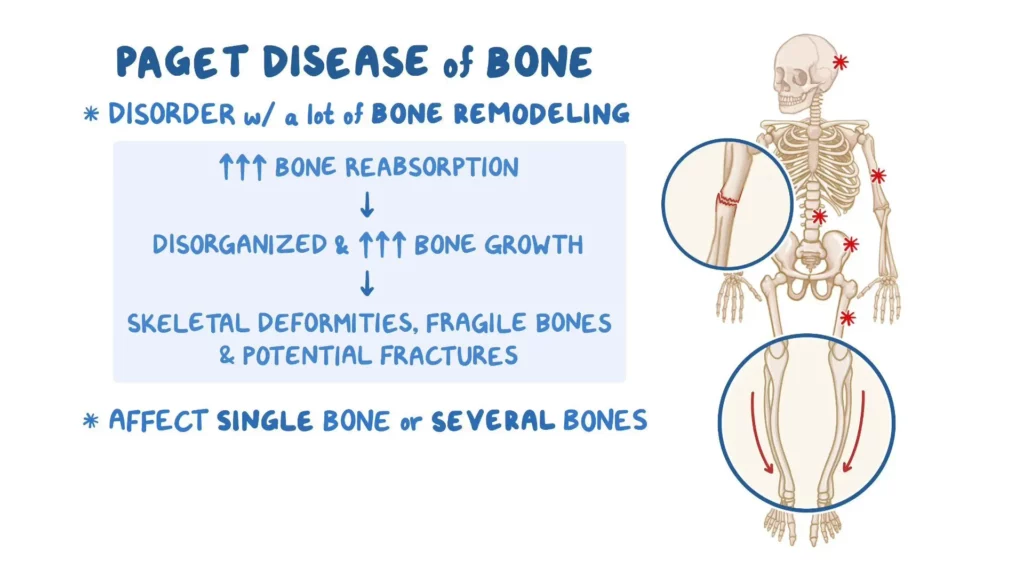 PAGET DISEASE of BONE

* DISORDER w/ a lot of BONE REMODELING

↑↑↑ BONE REABSORPTION
↓
DISORGANIZED & ↑↑↑ BONE GROWTH
↓
SKELETAL DEFORMITIES, FRAGILE BONES & POTENTIAL FRACTURES

* AFFECT SINGLE BONE or SEVERAL BONES